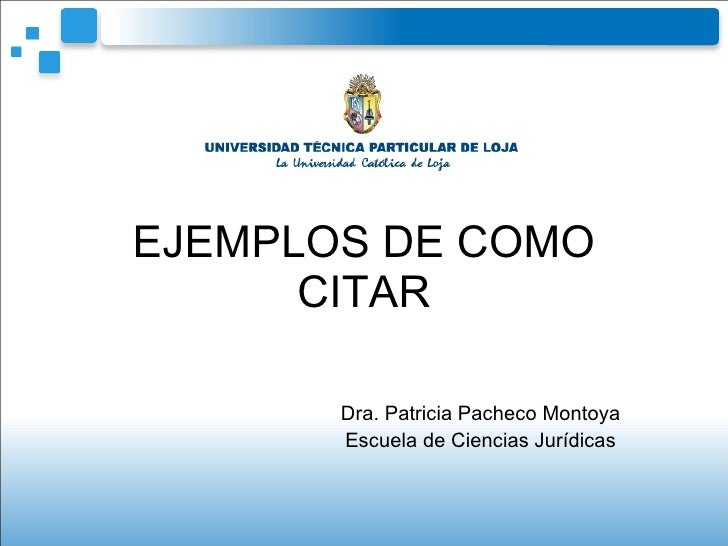 UNIVERSIDAD TÉCNICA PARTICULAR DE LOJA
La Universidad Católica de Loja

EJEMPLOS DE COMO CITAR

Dra. Patricia Pacheco Montoya
Escuela de Ciencias Jurídicas